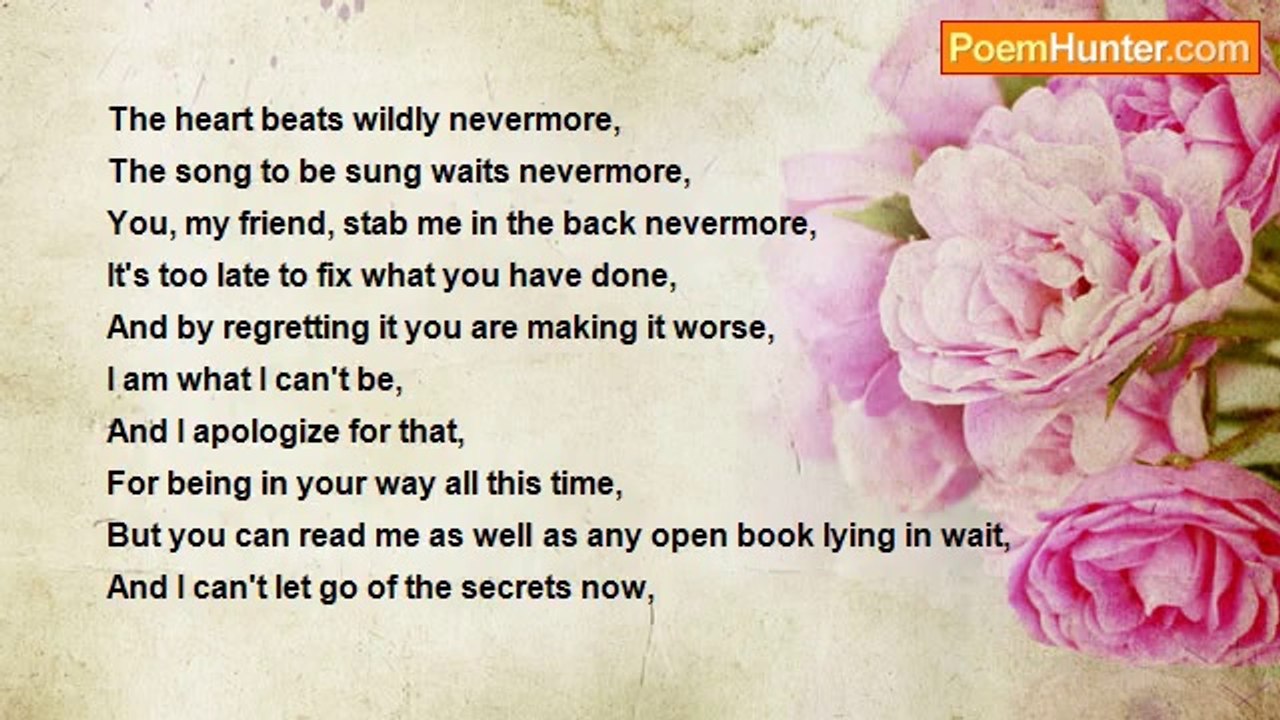 PoemHunter.com

The heart beats wildly nevermore,
The song to be sung waits nevermore,
You, my friend, stab me in the back nevermore,
It's too late to fix what you have done,
And by regretting it you are making it worse,
I am what I can't be,
And I apologize for that,
For being in your way all this time,
But you can read me as well as any open book lying in wait,
And I can't let go of the secrets now,